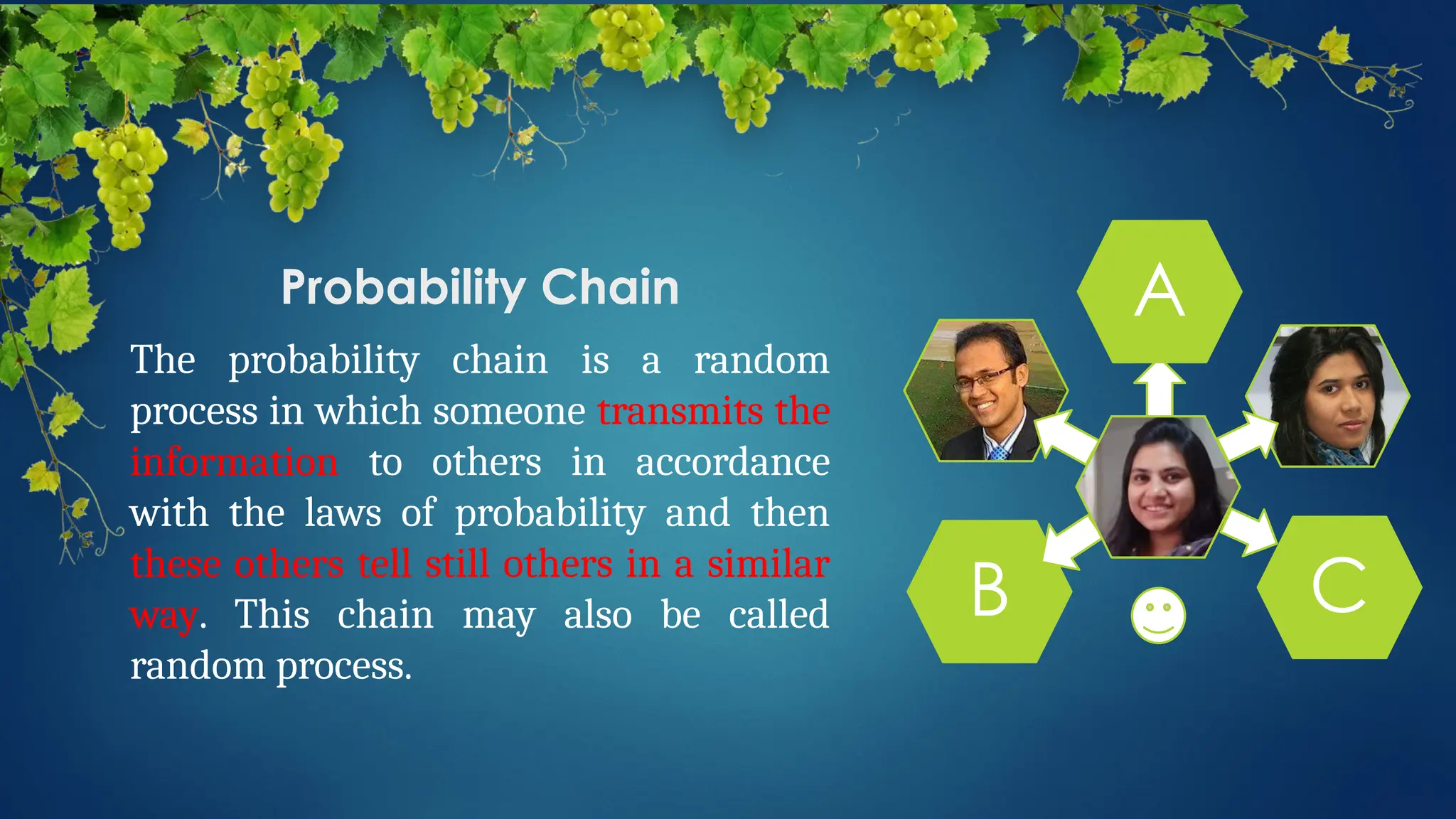 Probability Chain

The probability chain is a random process in which someone transmits the information to others in accordance with the laws of probability and then these others tell still others in a similar way. This chain may also be called random process.

A

B

C